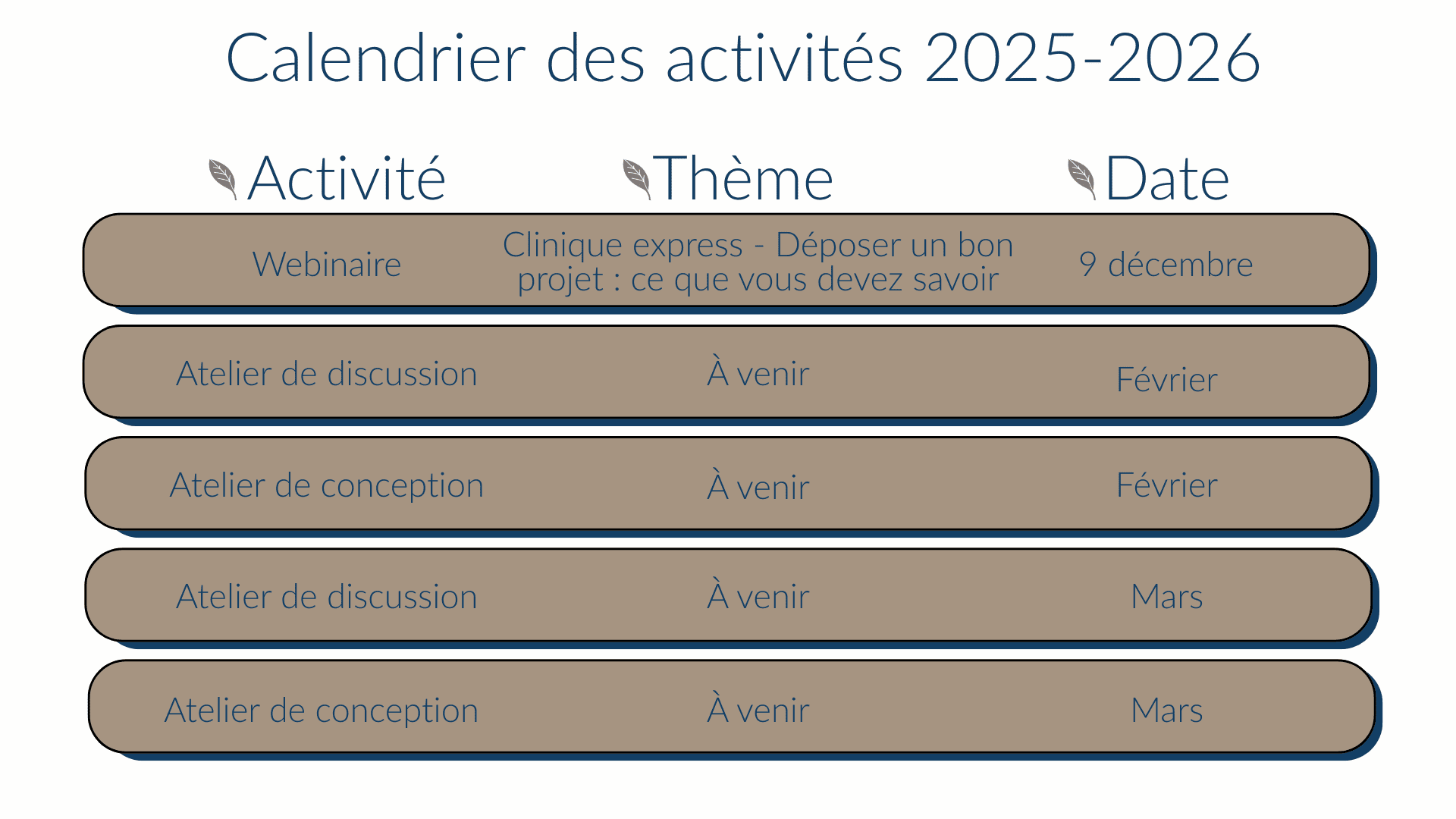 Calendrier des activités 2025-2026

| Activité | Thème | Date |
|---|---|---|
| Webinaire | Clinique express - Déposer un bon projet : ce que vous devez savoir | 9 décembre |
| Atelier de discussion | À venir | Février |
| Atelier de conception | À venir | Février |
| Atelier de discussion | À venir | Mars |
| Atelier de conception | À venir | Mars |